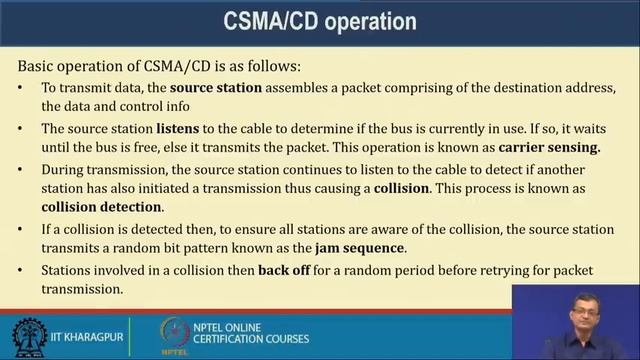 CSMA/CD operation

Basic operation of CSMA/CD is as follows:

• To transmit data, the source station assembles a packet comprising of the destination address, the data and control info

• The source station listens to the cable to determine if the bus is currently in use. If so, it waits until the bus is free, else it transmits the packet. This operation is known as carrier sensing.

• During transmission, the source station continues to listen to the cable to detect if another station has also initiated a transmission thus causing a collision. This process is known as collision detection.

• If a collision is detected then, to ensure all stations are aware of the collision, the source station transmits a random bit pattern known as the jam sequence.

• Stations involved in a collision then back off for a random period before retrying for packet transmission.

IIT KHARAGPUR

NPTEL ONLINE CERTIFICATION COURSES

NPTEL